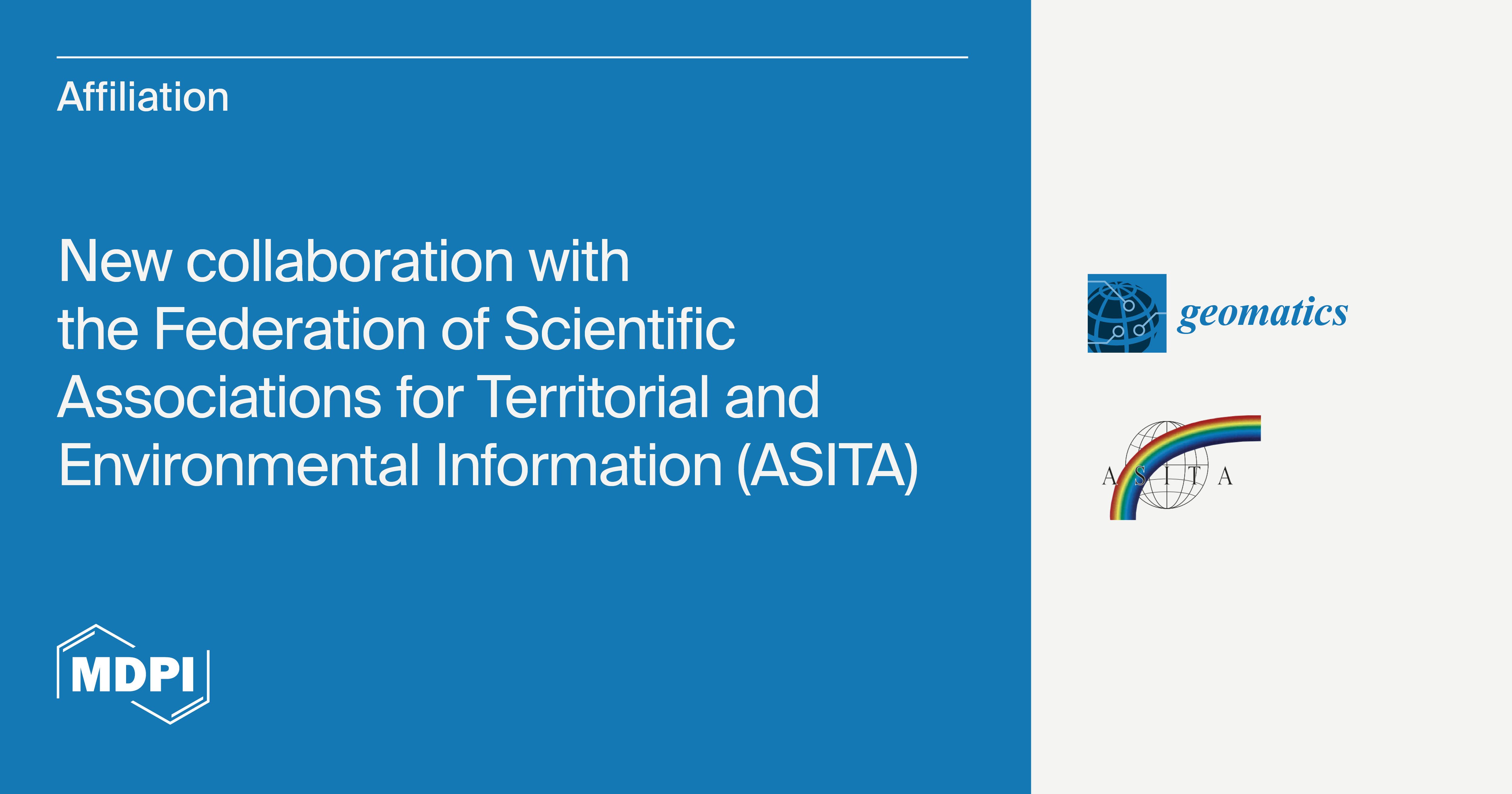 Affiliation

New collaboration with the Federation of Scientific Associations for Territorial and Environmental Information (ASITA)

MDPI

geomatics

A S I T A